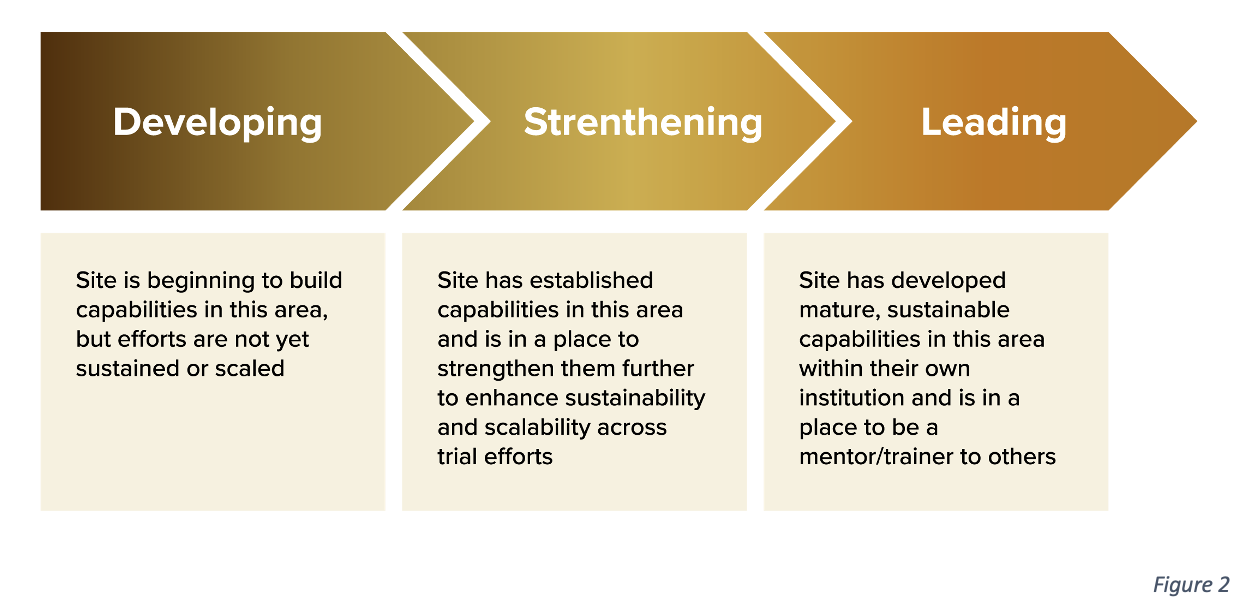 Developing

Strenthening

Leading

Site is beginning to build capabilities in this area, but efforts are not yet sustained or scaled

Site has established capabilities in this area and is in a place to strengthen them further to enhance sustainability and scalability across trial efforts

Site has developed mature, sustainable capabilities in this area within their own institution and is in a place to be a mentor/trainer to others

Figure 2